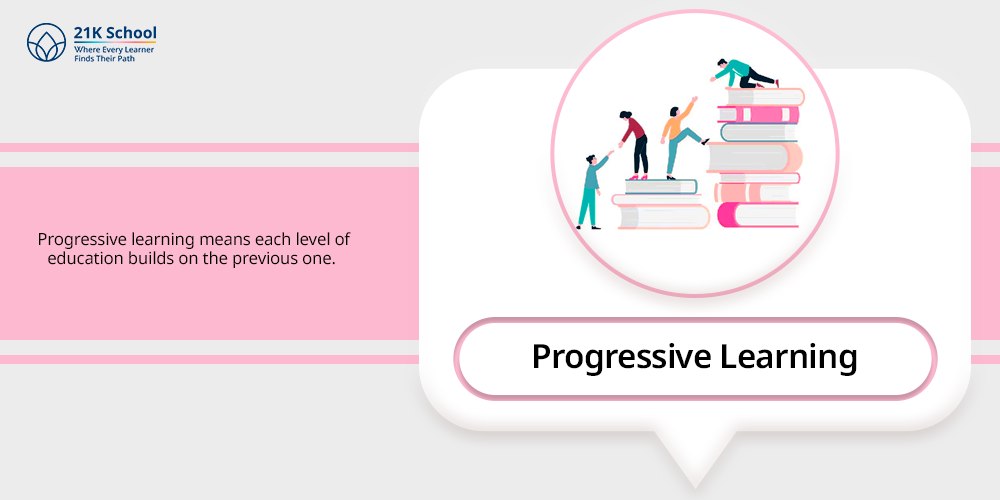 21K School
Where Every Learner Finds Their Path

Progressive learning means each level of education builds on the previous one.

Progressive Learning